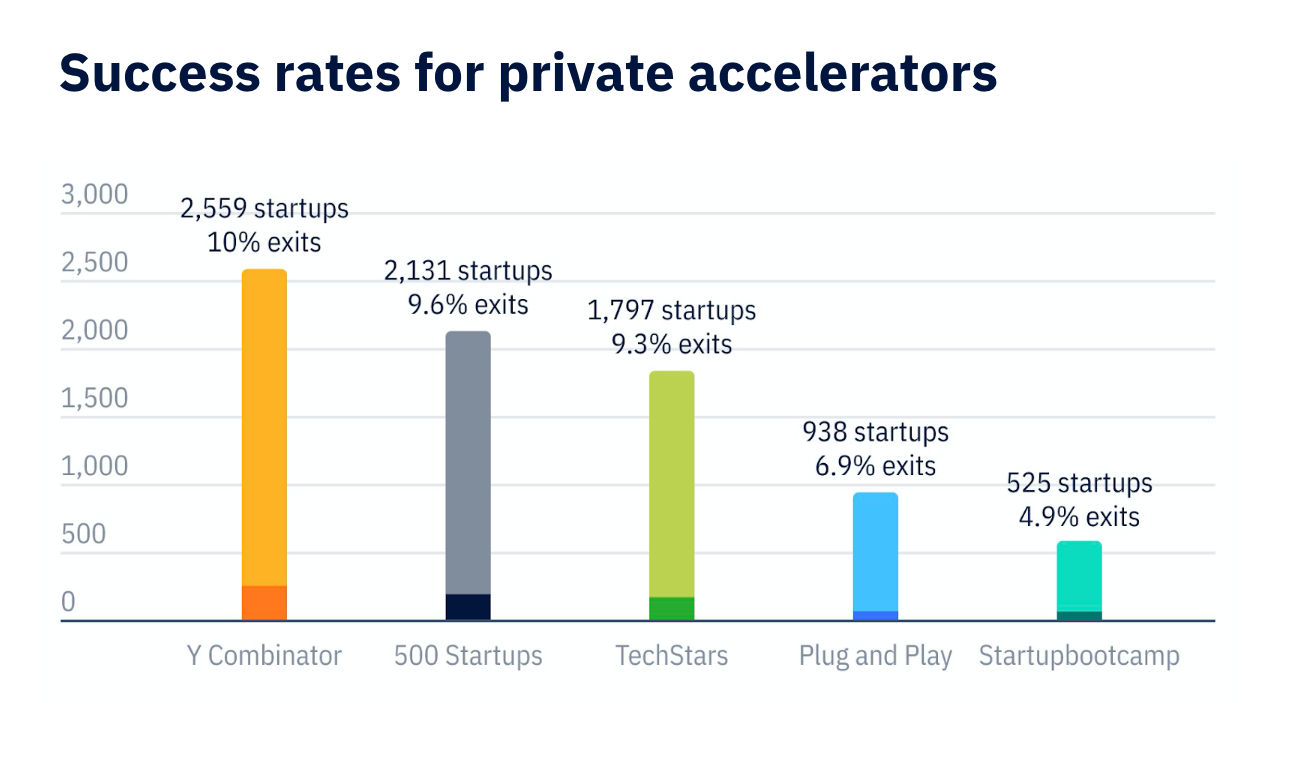 Success rates for private accelerators

3,000
2,500
2,000
1,500
1,000
500
0

2,559 startups
10% exits

2,131 startups
9.6% exits

1,797 startups
9.3% exits

938 startups
6.9% exits

525 startups
4.9% exits

Y Combinator
500 Startups
TechStars
Plug and Play
Startupbootcamp